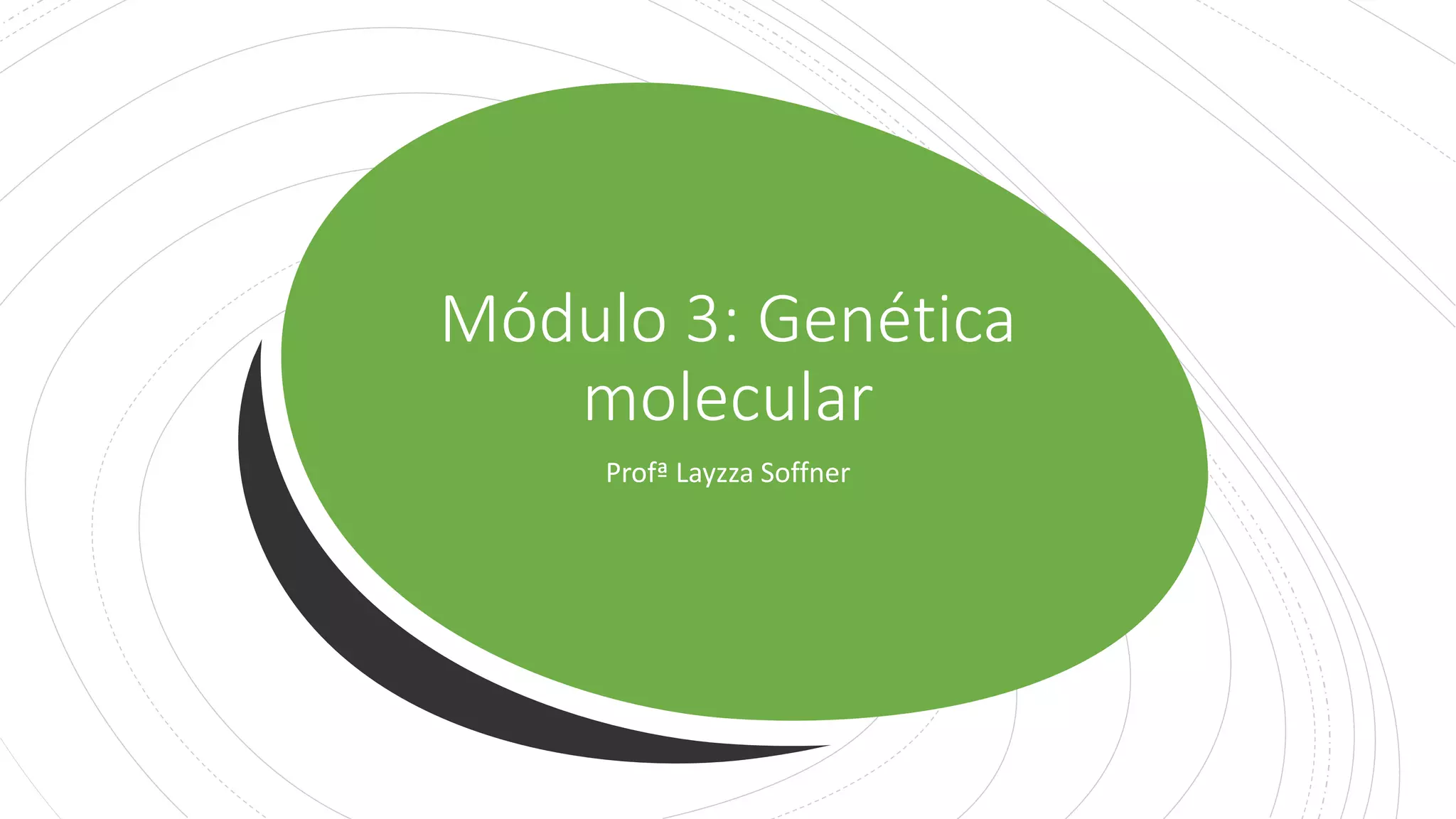 Módulo 3: Genética molecular

Profª Layzza Soffner